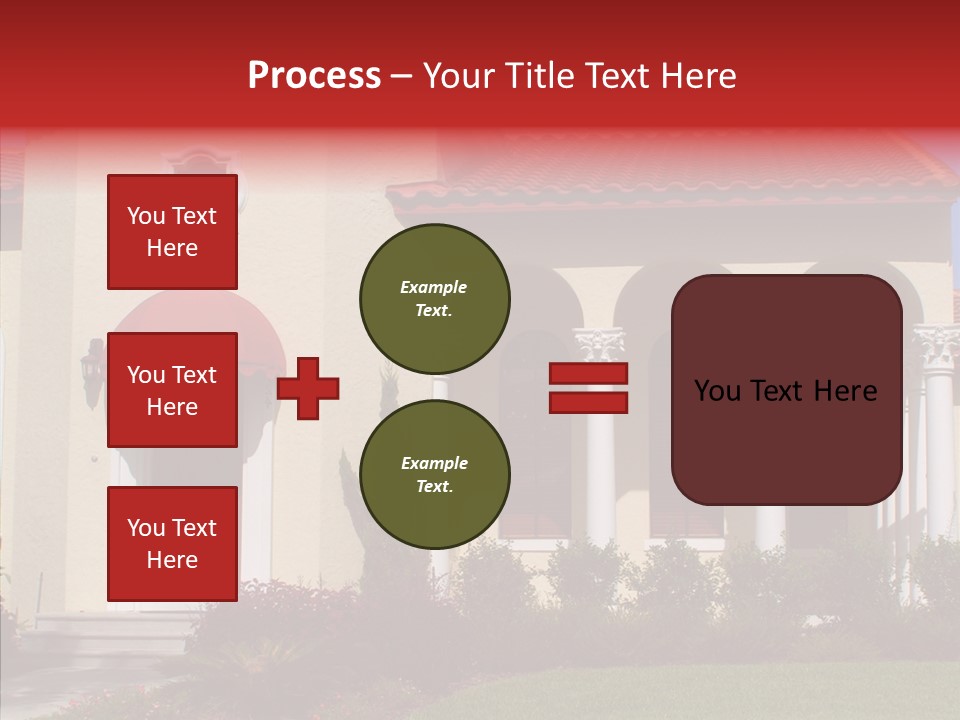 Process – Your Title Text Here

You Text Here

You Text Here

You Text Here

Example Text.

Example Text.

You Text Here